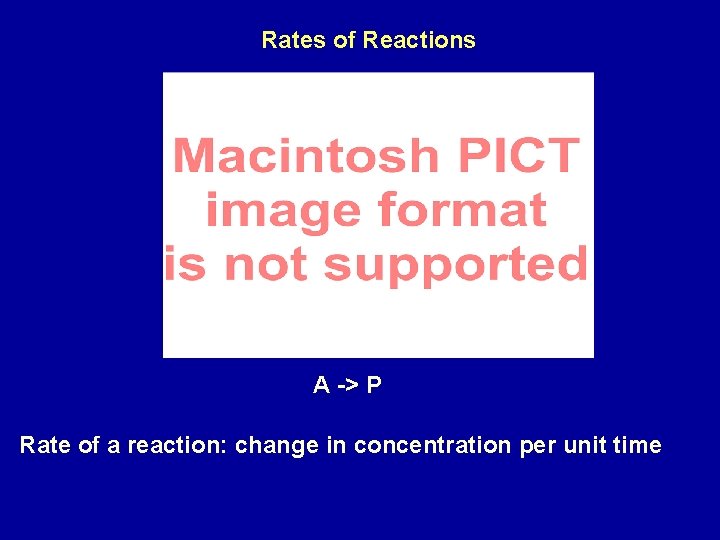 Rates of Reactions

Macintosh PICT image format is not supported

A -> P

Rate of a reaction: change in concentration per unit time